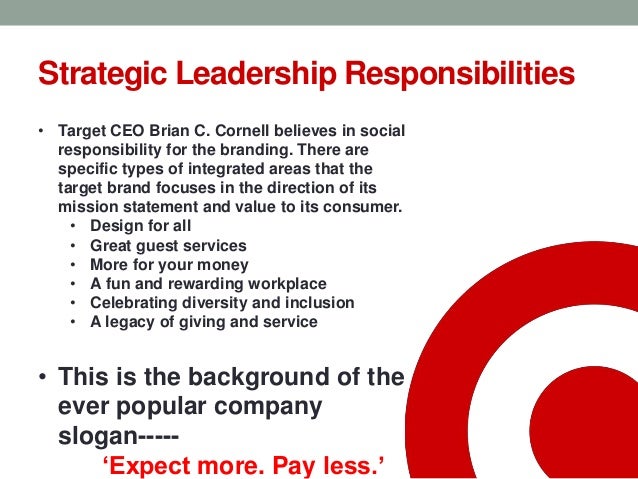 Strategic Leadership Responsibilities

• Target CEO Brian C. Cornell believes in social responsibility for the branding. There are specific types of integrated areas that the target brand focuses in the direction of its mission statement and value to its consumer.
  • Design for all
  • Great guest services
  • More for your money
  • A fun and rewarding workplace
  • Celebrating diversity and inclusion
  • A legacy of giving and service

• This is the background of the ever popular company slogan-----
‘Expect more. Pay less.’